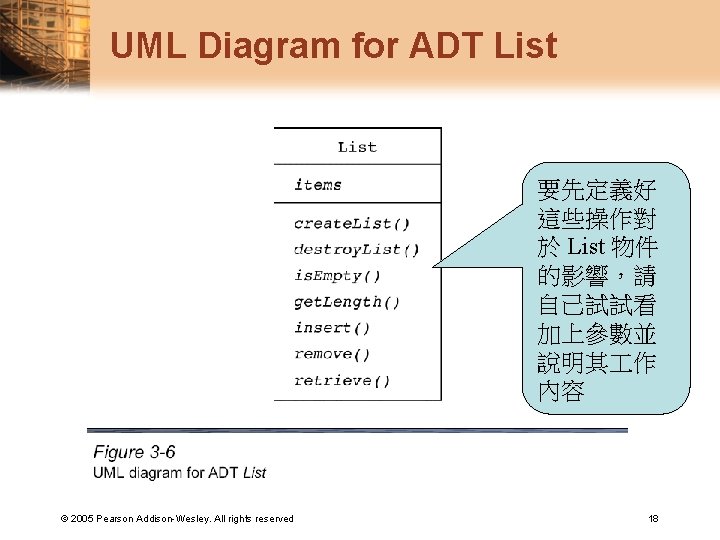 UML Diagram for ADT List

List

items

createList()
destroyList()
isEmpty()
getLength()
insert()
remove()
retrieve()

要先定義好這些操作對於 List 物件的影響，請自己試試看加上參數並說明其工作內容

Figure 3-6
UML diagram for ADT List

© 2005 Pearson Addison-Wesley. All rights reserved

18